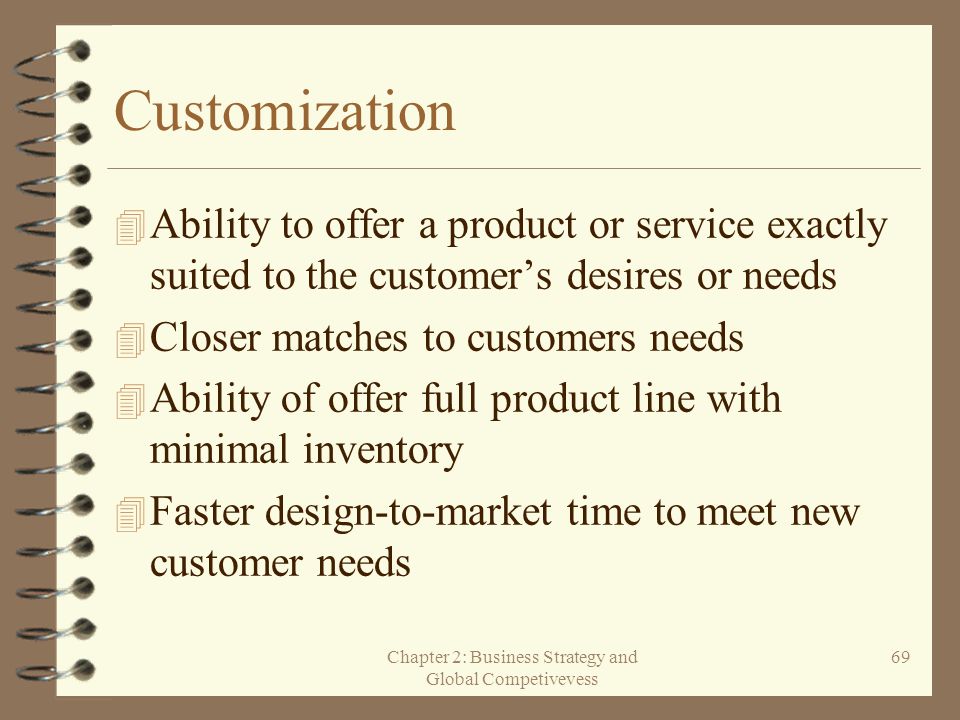 Customization

Ability to offer a product or service exactly suited to the customer's desires or needs

Closer matches to customers needs

Ability of offer full product line with minimal inventory

Faster design-to-market time to meet new customer needs

Chapter 2: Business Strategy and Global Competivevess

69